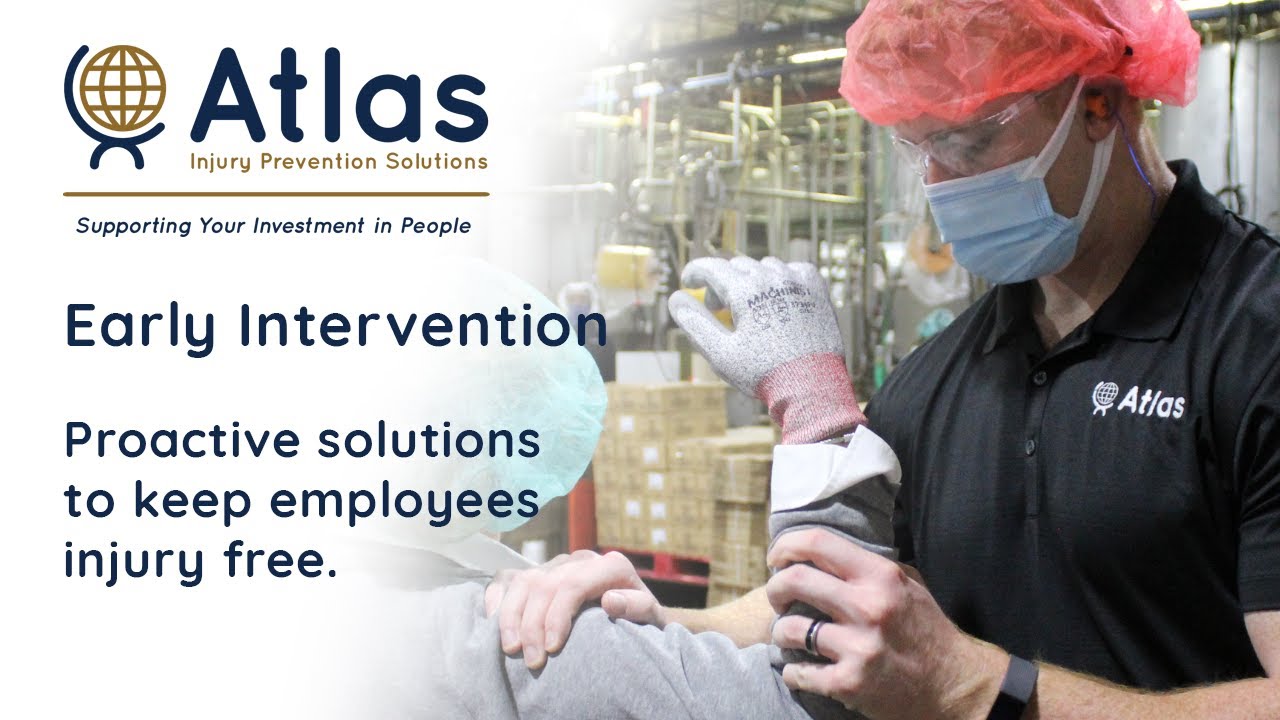 Atlas
Injury Prevention Solutions

Supporting Your Investment in People

Early Intervention

Proactive solutions to keep employees injury free.

MACHINIST

Atlas